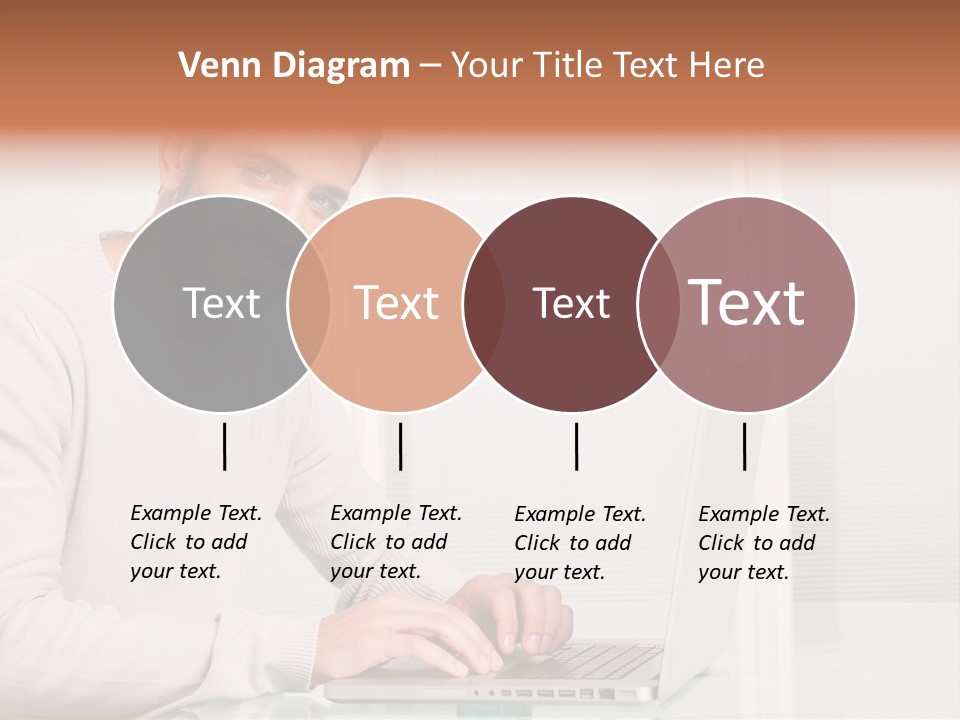 Venn Diagram – Your Title Text Here

Text

Text

Text

Text

Example Text. Click to add your text.

Example Text. Click to add your text.

Example Text. Click to add your text.

Example Text. Click to add your text.